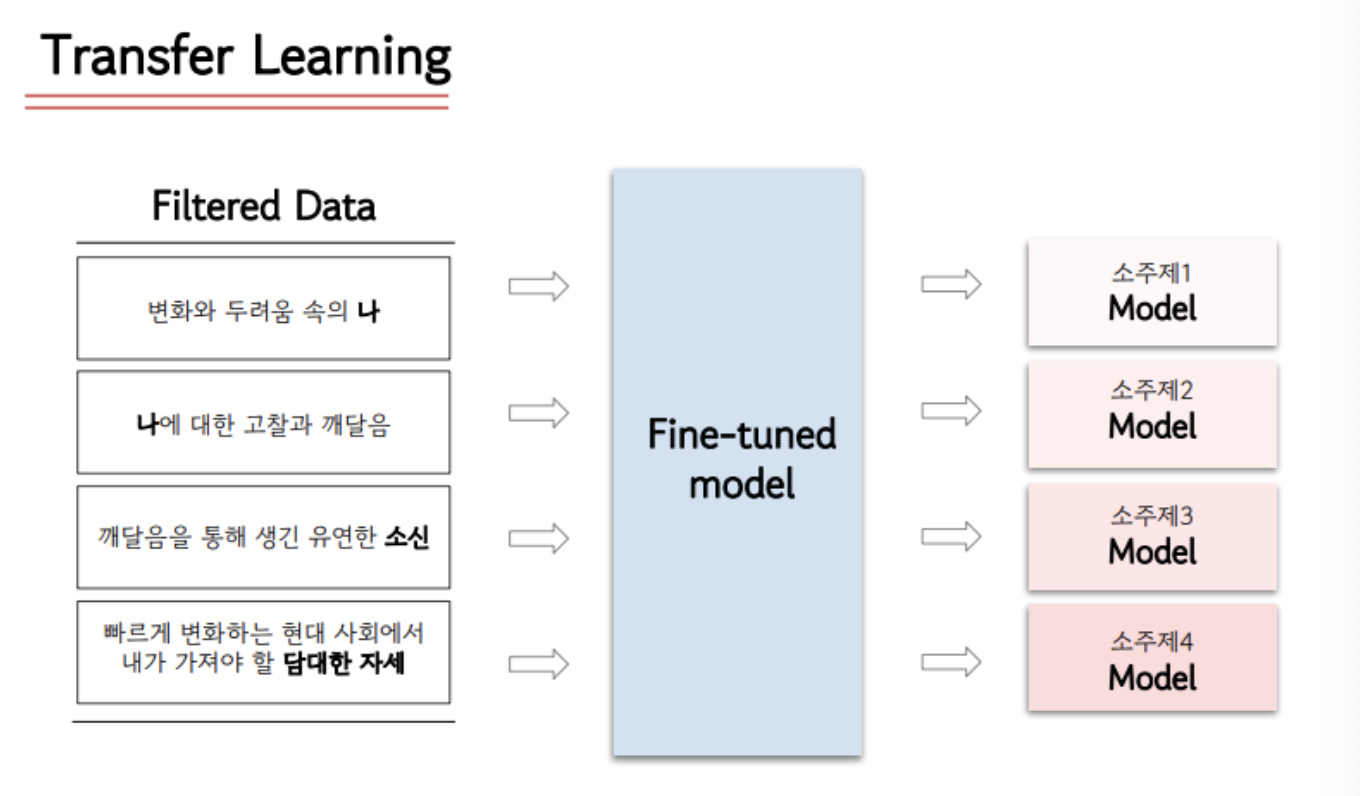 Transfer Learning

Filtered Data

변화와 두려움 속의 나

나에 대한 고찰과 깨달음

깨달음을 통해 생긴 유연한 소신

빠르게 변화하는 현대 사회에서 내가 가져야 할 담대한 자세

Fine-tuned model

소주제1
Model

소주제2
Model

소주제3
Model

소주제4
Model